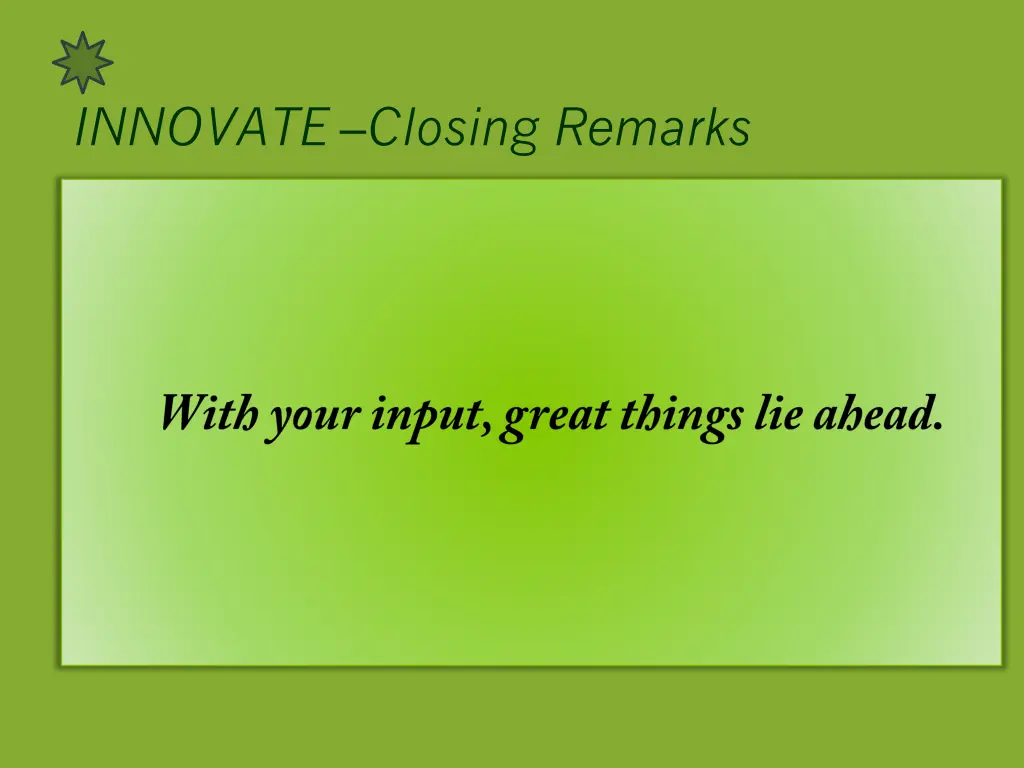 INNOVATE –Closing Remarks

With your input, great things lie ahead.